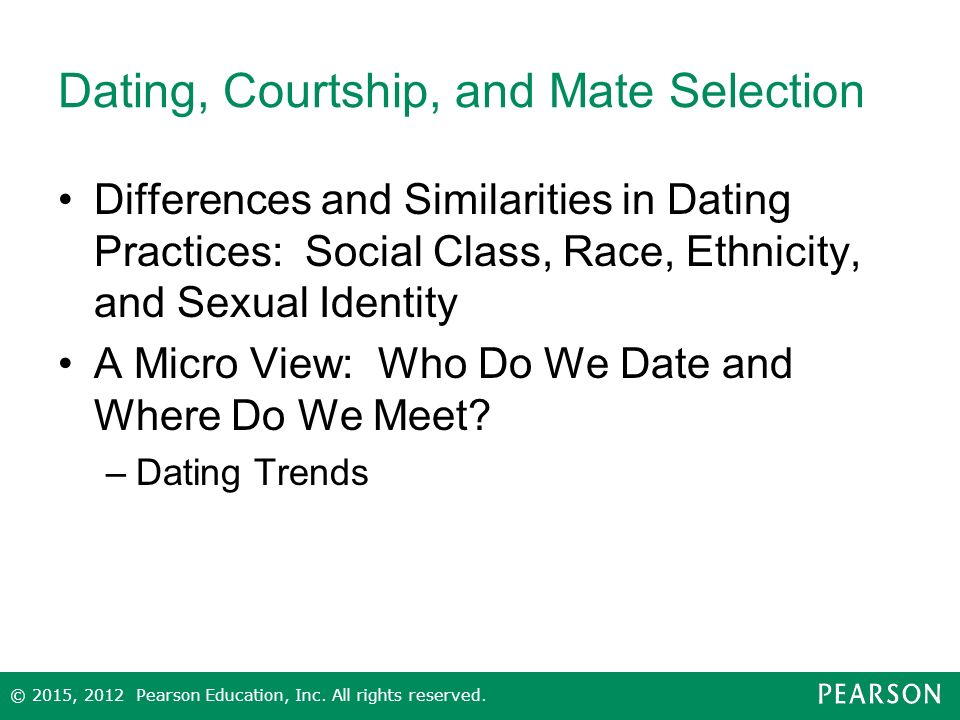 Dating, Courtship, and Mate Selection

• Differences and Similarities in Dating Practices: Social Class, Race, Ethnicity, and Sexual Identity
• A Micro View: Who Do We Date and Where Do We Meet?
– Dating Trends

© 2015, 2012 Pearson Education, Inc. All rights reserved.

PEARSON